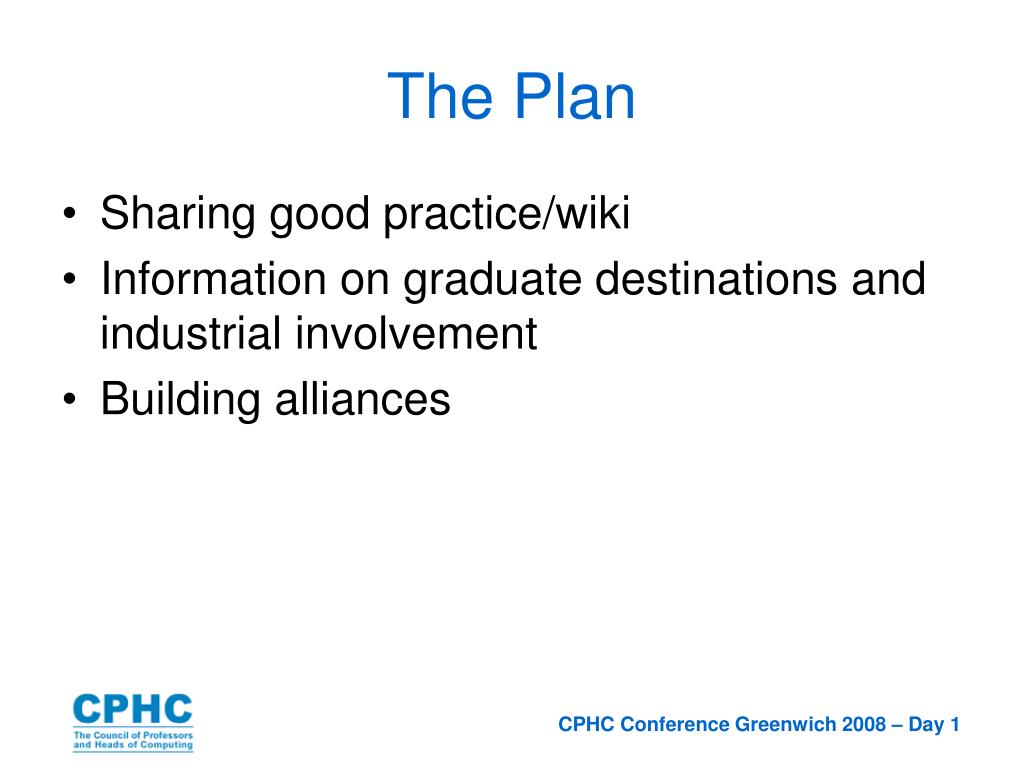 The Plan

• Sharing good practice/wiki
• Information on graduate destinations and industrial involvement
• Building alliances

CPHC
The Council of Professors and Heads of Computing

CPHC Conference Greenwich 2008 – Day 1